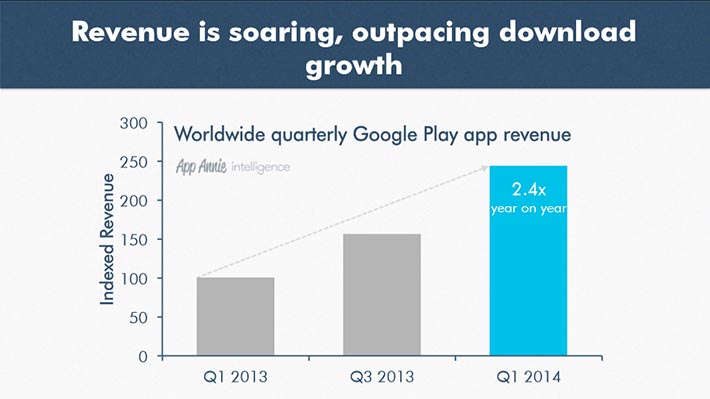 Revenue is soaring, outpacing download growth

Worldwide quarterly Google Play app revenue

App Annie intelligence

Indexed Revenue

300
250
200
150
100
50
0

2.4x
year on year

Q1 2013
Q3 2013
Q1 2014